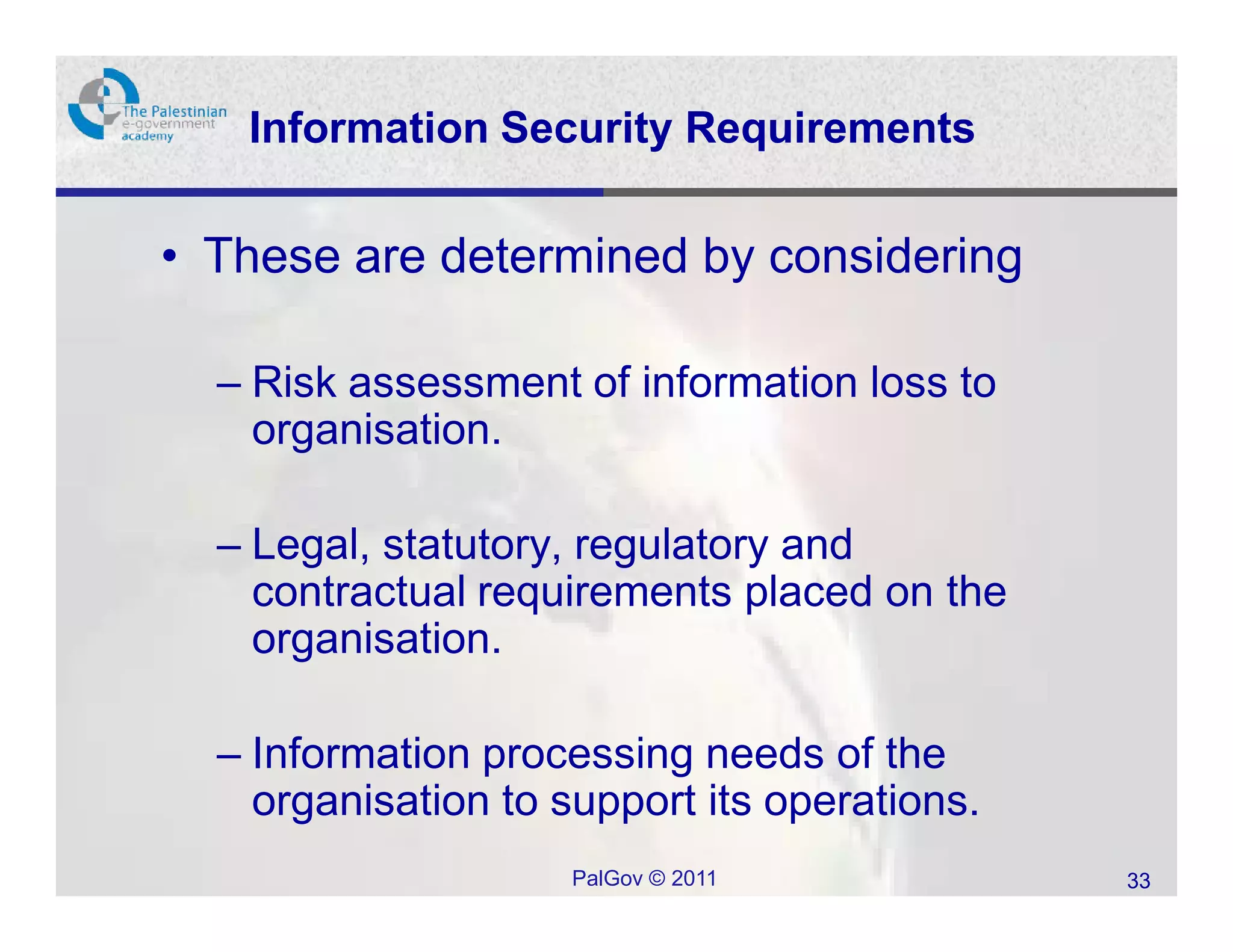 The Palestinian e-government academy

Information Security Requirements

• These are determined by considering

– Risk assessment of information loss to organisation.

– Legal, statutory, regulatory and contractual requirements placed on the organisation.

– Information processing needs of the organisation to support its operations.

PalGov © 2011

33